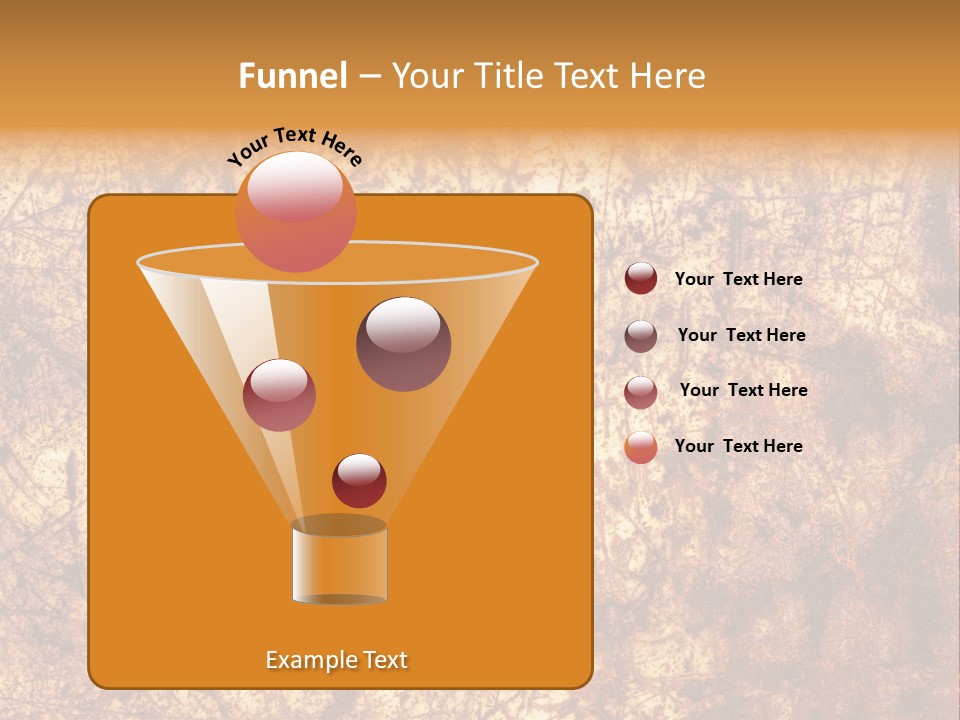 Funnel – Your Title Text Here

Your Text Here

Your Text Here

Your Text Here

Your Text Here

Your Text Here

Example Text